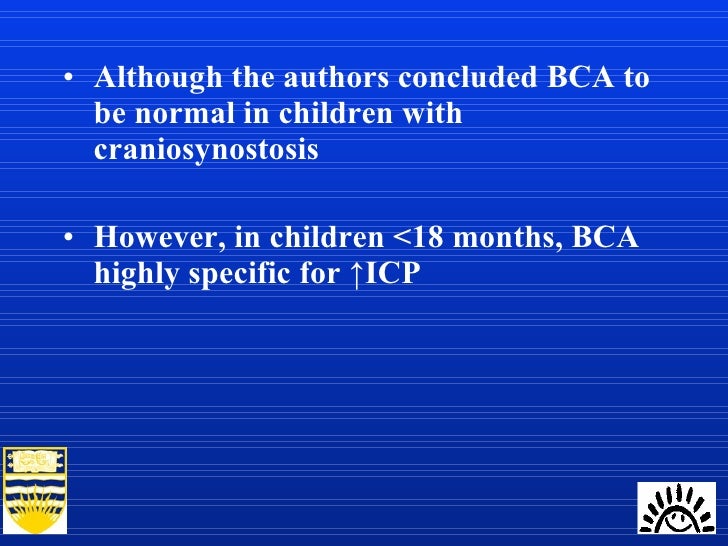 • Although the authors concluded BCA to be normal in children with craniosynostosis

• However, in children <18 months, BCA highly specific for ↑ICP